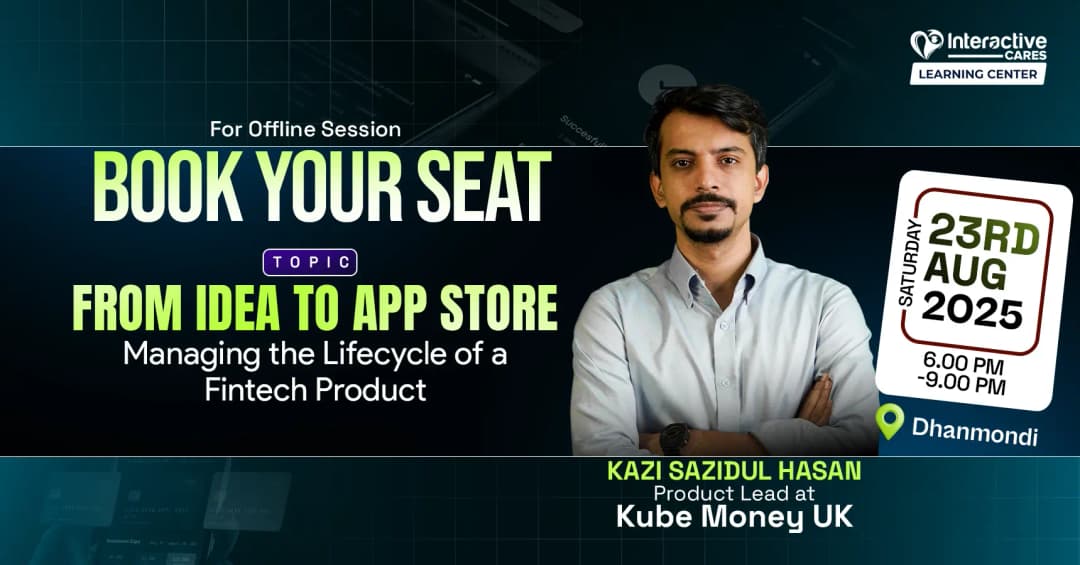 Interactive CARES
LEARNING CENTER

For Offline Session
BOOK YOUR SEAT

TOPIC
FROM IDEA TO APP STORE
Managing the Lifecycle of a Fintech Product

SATURDAY
23RD AUG 2025
6.00 PM -9.00 PM

Dhanmondi

KAZI SAZIDUL HASAN
Product Lead at
Kube Money UK